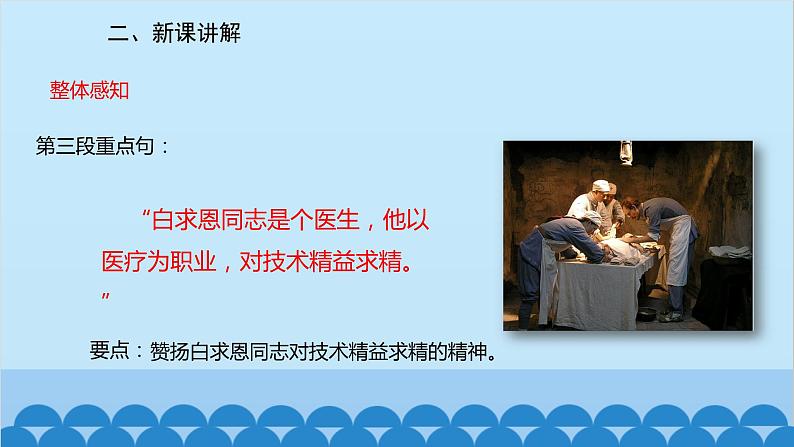 二、新课讲解

整体感知

第三段重点句：

“白求恩同志是个医生，他以医疗为职业，对技术精益求精。”

要点：赞扬白求恩同志对技术精益求精的精神。